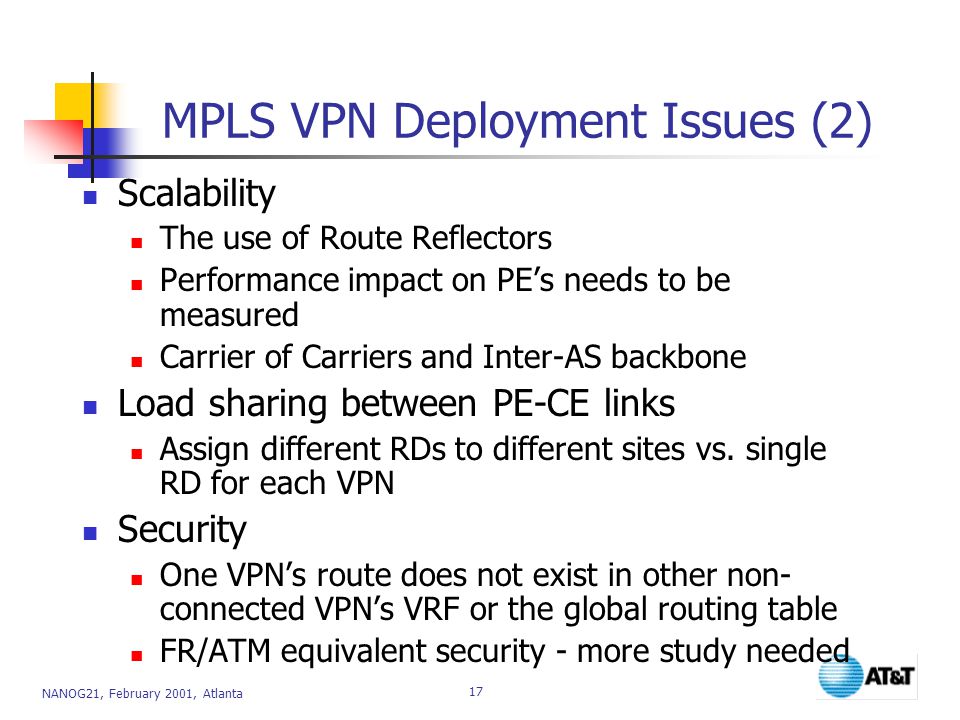 MPLS VPN Deployment Issues (2)

- Scalability
  - The use of Route Reflectors
  - Performance impact on PE's needs to be measured
  - Carrier of Carriers and Inter-AS backbone
- Load sharing between PE-CE links
  - Assign different RDs to different sites vs. single RD for each VPN
- Security
  - One VPN's route does not exist in other non-connected VPN's VRF or the global routing table
  - FR/ATM equivalent security - more study needed

NANOG21, February 2001, Atlanta

17

AT&T